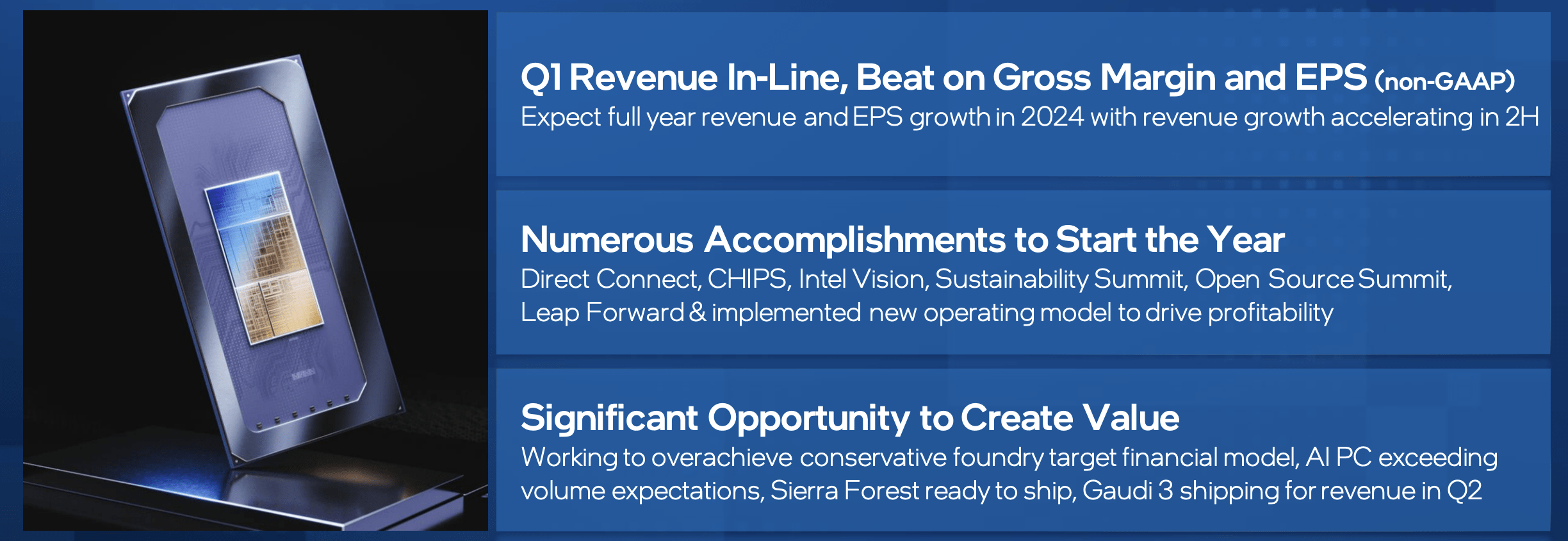 Q1 Revenue In-Line, Beat on Gross Margin and EPS (non-GAAP)
Expect full year revenue and EPS growth in 2024 with revenue growth accelerating in 2H

Numerous Accomplishments to Start the Year
Direct Connect, CHIPS, Intel Vision, Sustainability Summit, Open Source Summit, Leap Forward & implemented new operating model to drive profitability

Significant Opportunity to Create Value
Working to overachieve conservative foundry target financial model, AI PC exceeding volume expectations, Sierra Forest ready to ship, Gaudi 3 shipping for revenue in Q2